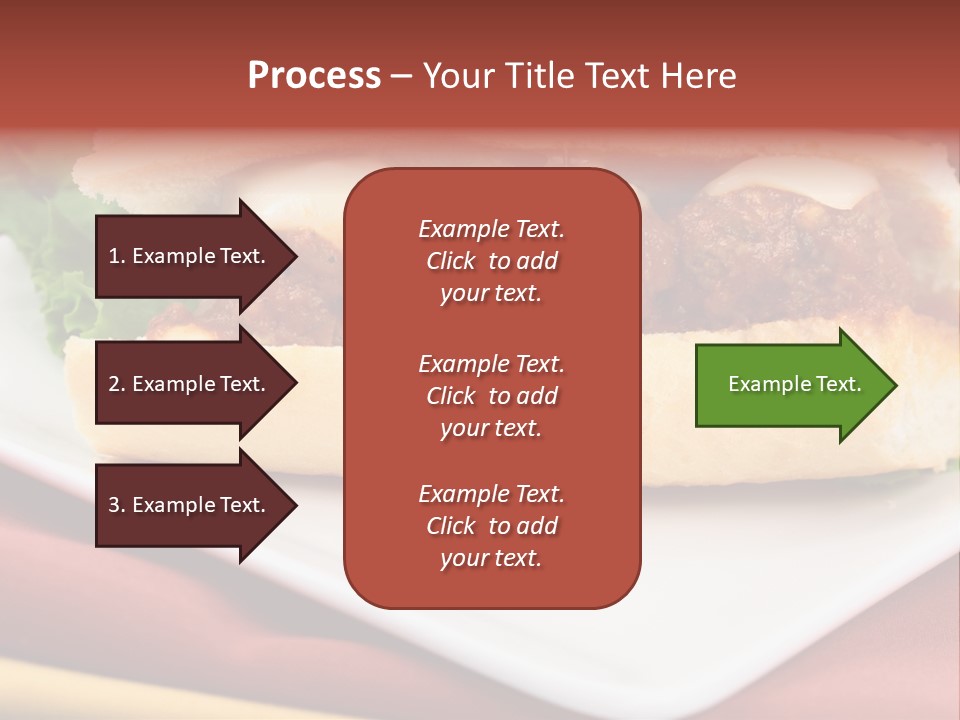 Process – Your Title Text Here

1. Example Text.

2. Example Text.

3. Example Text.

Example Text. Click to add your text.

Example Text. Click to add your text.

Example Text. Click to add your text.

Example Text.